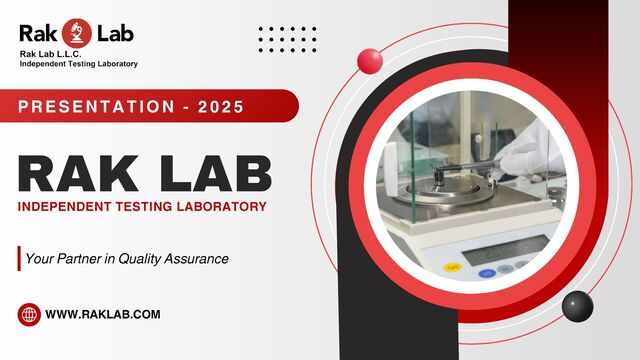 Rak Lab
Rak Lab L.L.C.
Independent Testing Laboratory

PRESENTATION - 2025

RAK LAB
INDEPENDENT TESTING LABORATORY

Your Partner in Quality Assurance

WWW.RAKLAB.COM